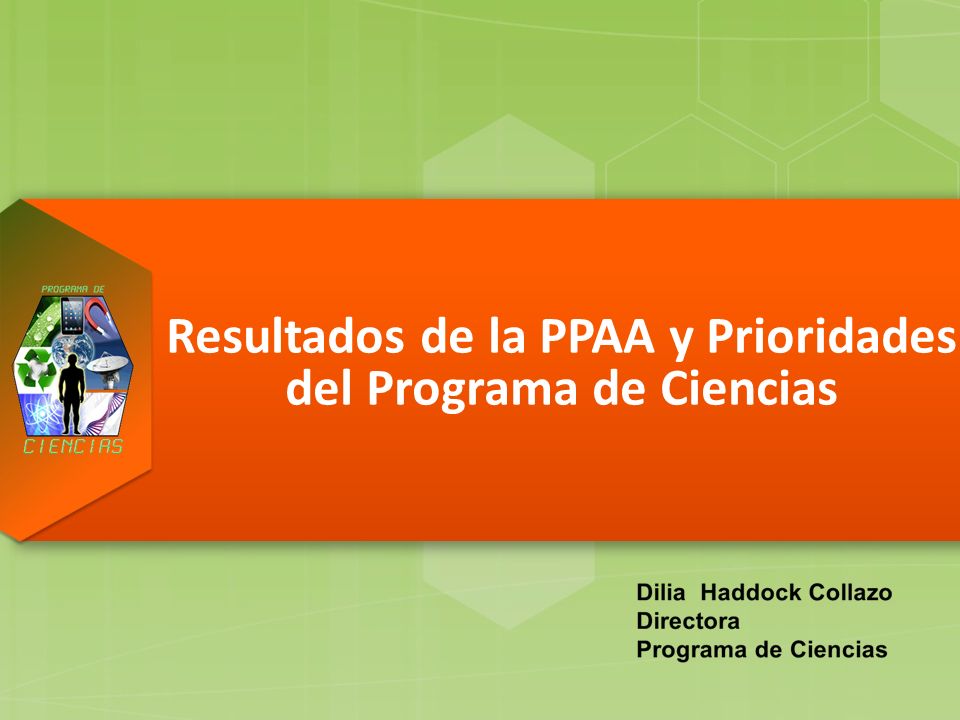 PROGRAMA DE
CIENCIAS

Resultados de la PPAA y Prioridades del Programa de Ciencias

Dilia Haddock Collazo
Directora
Programa de Ciencias